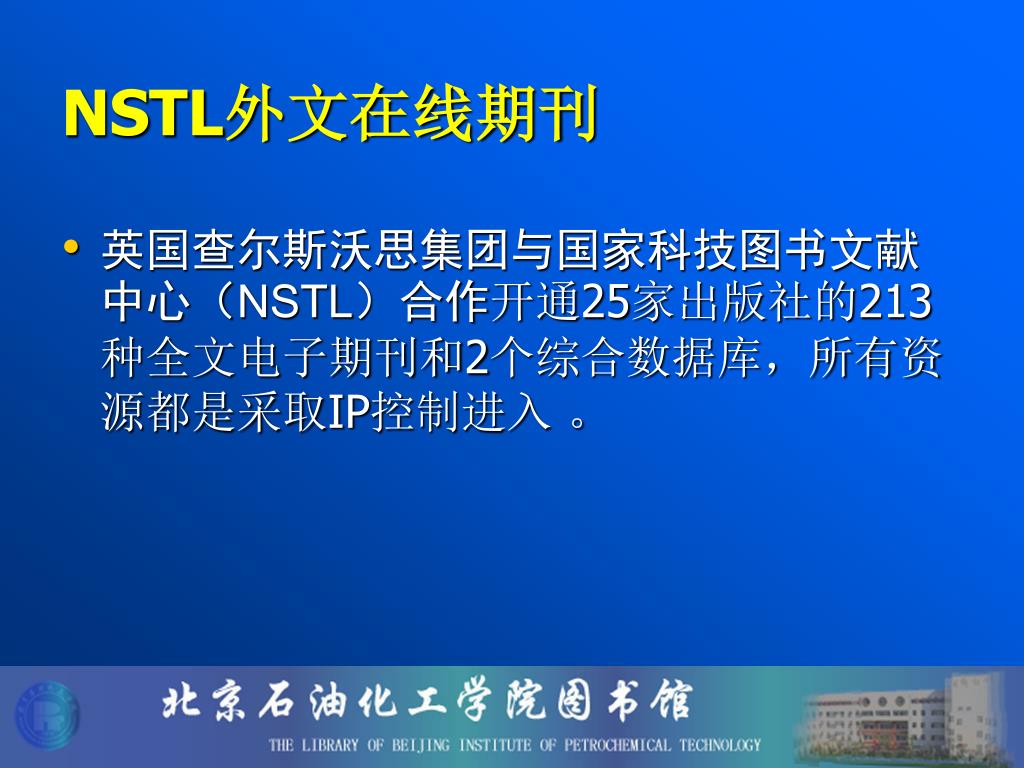 NSTL外文在线期刊

• 英国查尔斯沃思集团与国家科技图书文献中心（NSTL）合作开通25家出版社的213种全文电子期刊和2个综合数据库，所有资源都是采取IP控制进入 。

北京石油化工学院图书馆
THE LIBRARY OF BEIJING INSTITUTE OF PETROCHEMICAL TECHNOLOGY